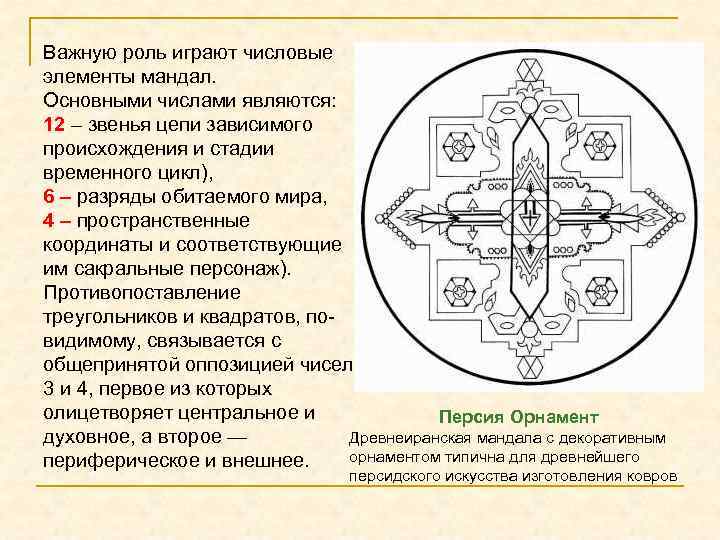 Важную роль играют числовые элементы мандал. Основными числами являются: 12 – звенья цепи зависимого происхождения и стадии временного цикл), 6 – разряды обитаемого мира, 4 – пространственные координаты и соответствующие им сакральные персонаж). Противопоставление треугольников и квадратов, по-видимому, связывается с общепринятой оппозицией чисел 3 и 4, первое из которых олицетворяет центральное и духовное, а второе — периферическое и внешнее.

Персия Орнамент

Древнеиранская мандала с декоративным орнаментом типична для древнейшего персидского искусства изготовления ковров